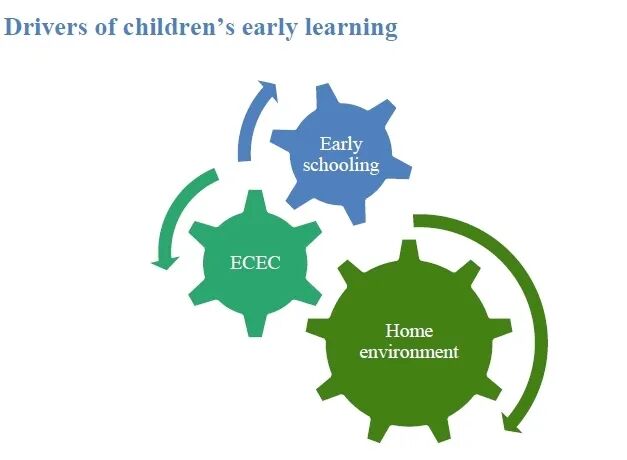 Drivers of children’s early learning

Early schooling

ECEC

Home environment